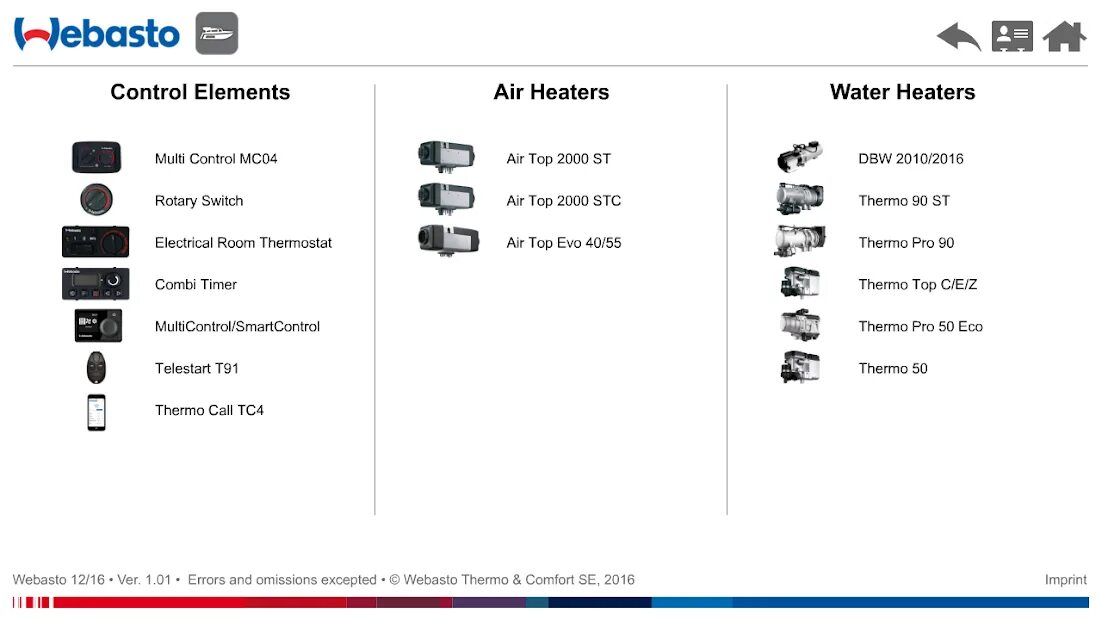 Webasto

Control Elements

Multi Control MC04
Rotary Switch
Electrical Room Thermostat
Combi Timer
MultiControl/SmartControl
Telestart T91
Thermo Call TC4

Air Heaters

Air Top 2000 ST
Air Top 2000 STC
Air Top Evo 40/55

Water Heaters

DBW 2010/2016
Thermo 90 ST
Thermo Pro 90
Thermo Top C/E/Z
Thermo Pro 50 Eco
Thermo 50

Webasto 12/16 • Ver. 1.01 • Errors and omissions excepted • © Webasto Thermo & Comfort SE, 2016

Imprint